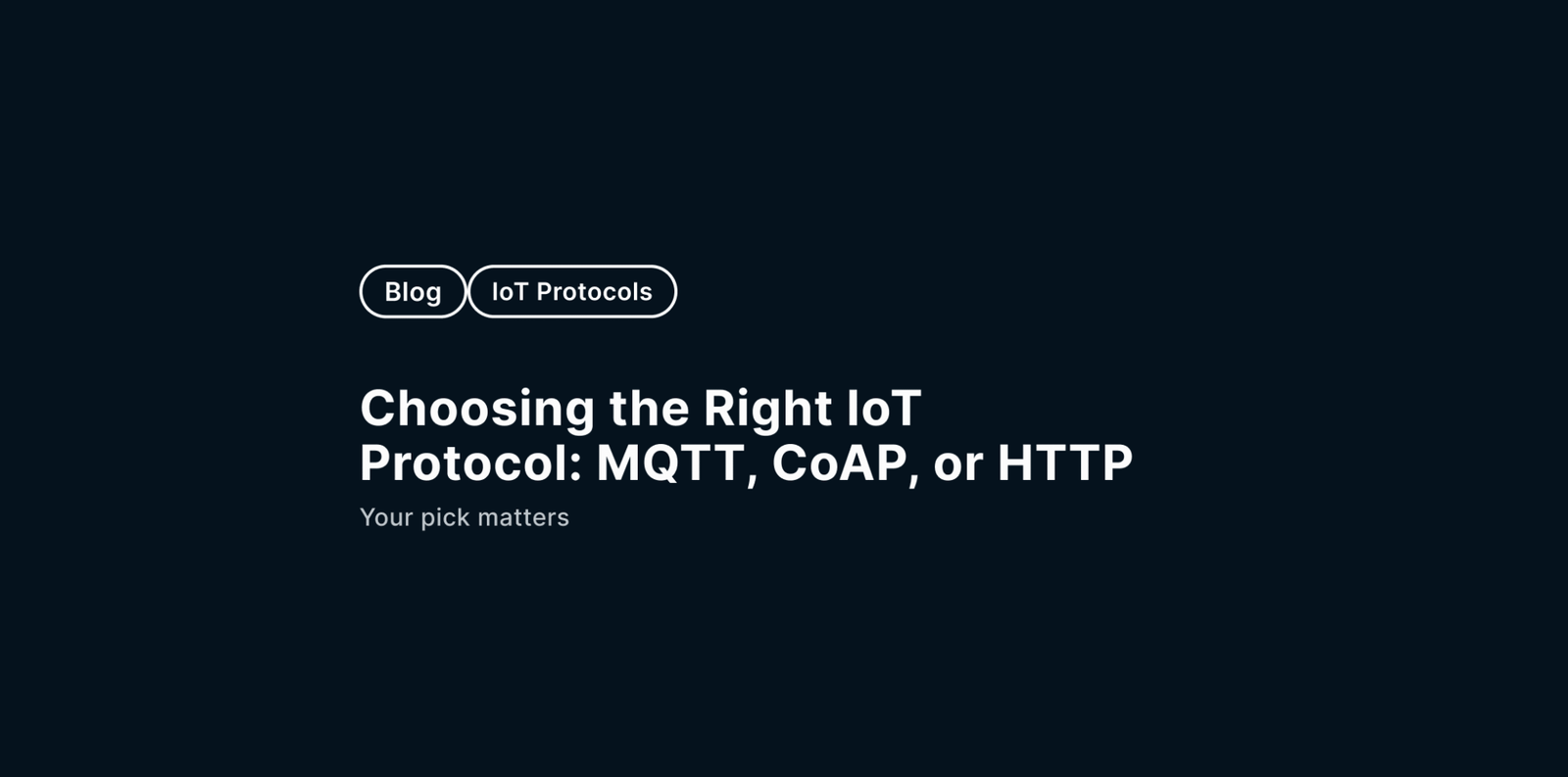 Blog
IoT Protocols

Choosing the Right IoT Protocol: MQTT, CoAP, or HTTP

Your pick matters